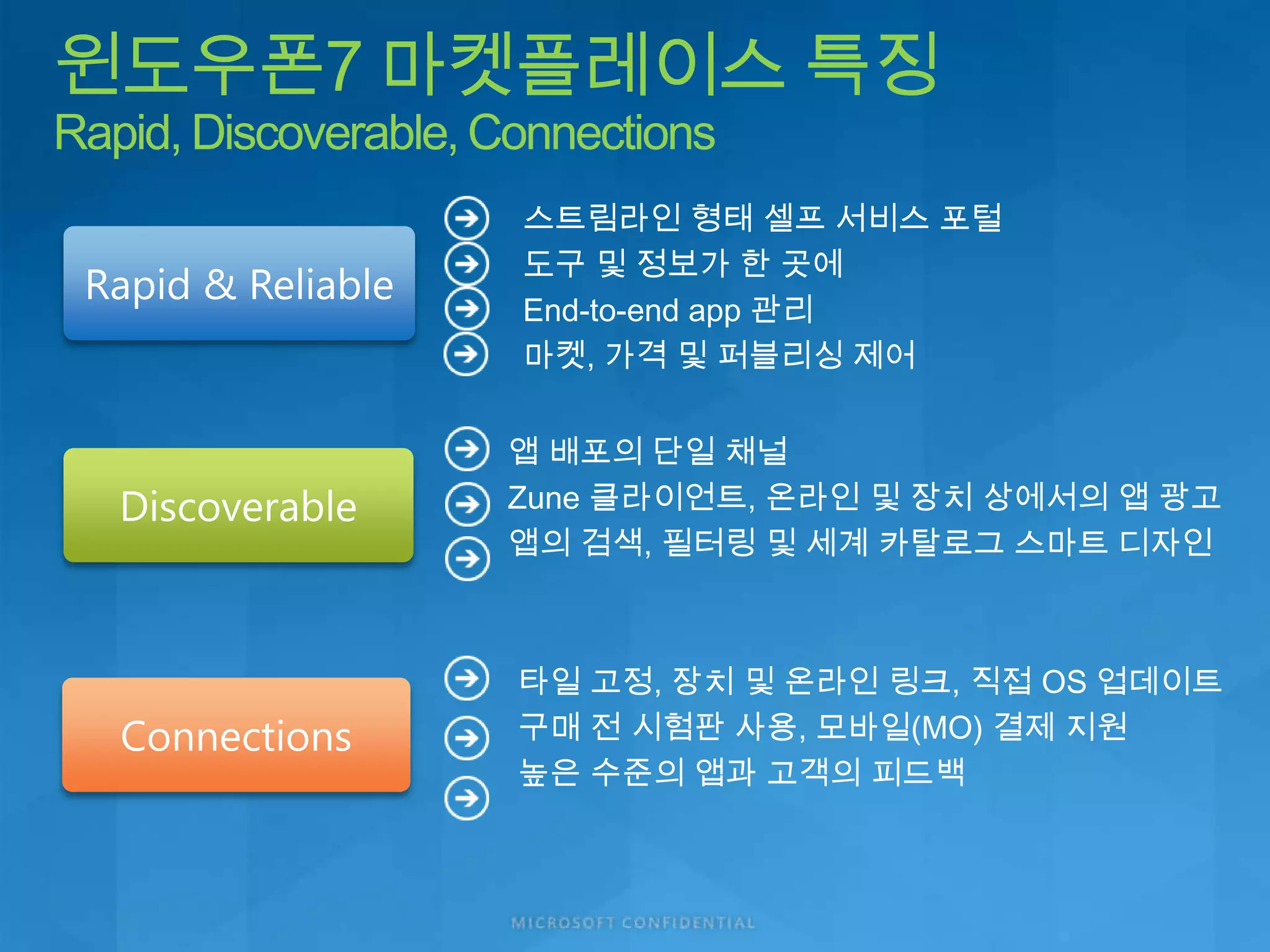 윈도우폰7 마켓플레이스 특징
Rapid, Discoverable, Connections

Rapid & Reliable

스트림라인 형태 셀프 서비스 포털
도구 및 정보가 한 곳에
End-to-end app 관리
마켓, 가격 및 퍼블리싱 제어

Discoverable

앱 배포의 단일 채널
Zune 클라이언트, 온라인 및 장치 상에서의 앱 광고
앱의 검색, 필터링 및 세계 카탈로그 스마트 디자인

Connections

타일 고정, 장치 및 온라인 링크, 직접 OS 업데이트
구매 전 시험판 사용, 모바일(MO) 결제 지원
높은 수준의 앱과 고객의 피드백

MICROSOFT CONFIDENTIAL